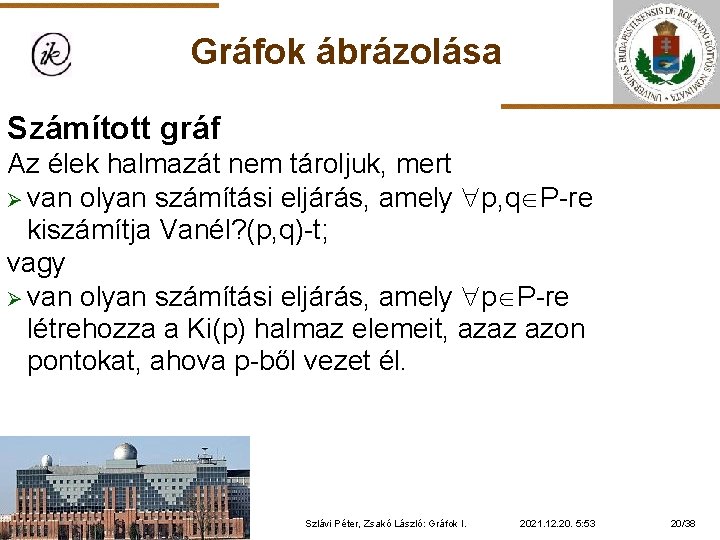 ik

Gráfok ábrázolása

UNIVERSITAS BUDAPESTINENSIS DE ROLANDO EÖTVÖS NOMINATA

Számított gráf

Az élek halmazát nem tároljuk, mert

➢ van olyan számítási eljárás, amely $\forall p,q \in P$-re kiszámítja Vanél?(p,q)-t;

vagy

➢ van olyan számítási eljárás, amely $\forall p \in P$-re létrehozza a Ki(p) halmaz elemeit, azaz azon pontokat, ahova p-ből vezet él.

Szlávi Péter, Zsakó László: Gráfok I.    2021.12.20. 5:53    20/38